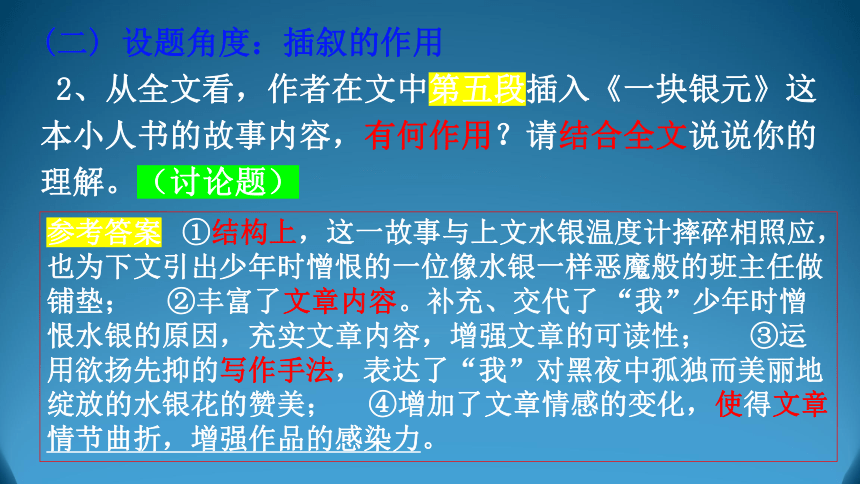 （二）设题角度：插叙的作用

2、从全文看，作者在文中第五段插入《一块银元》这本小人书的故事内容，有何作用？请结合全文说说你的理解。（讨论题）

参考答案 ①结构上，这一故事与上文水银温度计摔碎相照应，也为下文引出少年时憎恨的一位像水银一样恶魔般的班主任做铺垫； ②丰富了文章内容。补充、交代了“我”少年时憎恨水银的原因，充实文章内容，增强文章的可读性； ③运用欲扬先抑的写作手法，表达了“我”对黑夜中孤独而美丽地绽放的水银花的赞美； ④增加了文章情感的变化，使得文章情节曲折，增强作品的感染力。